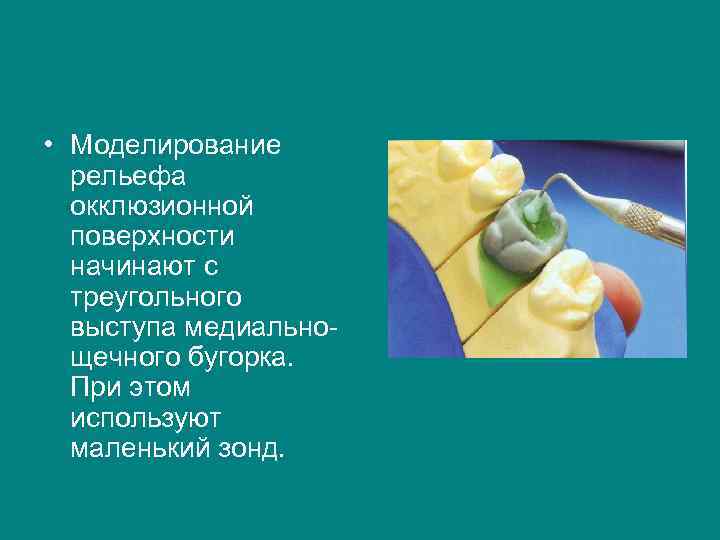 • Моделирование рельефа окклюзионной поверхности начинают с треугольного выступа медиально-щечного бугорка. При этом используют маленький зонд.